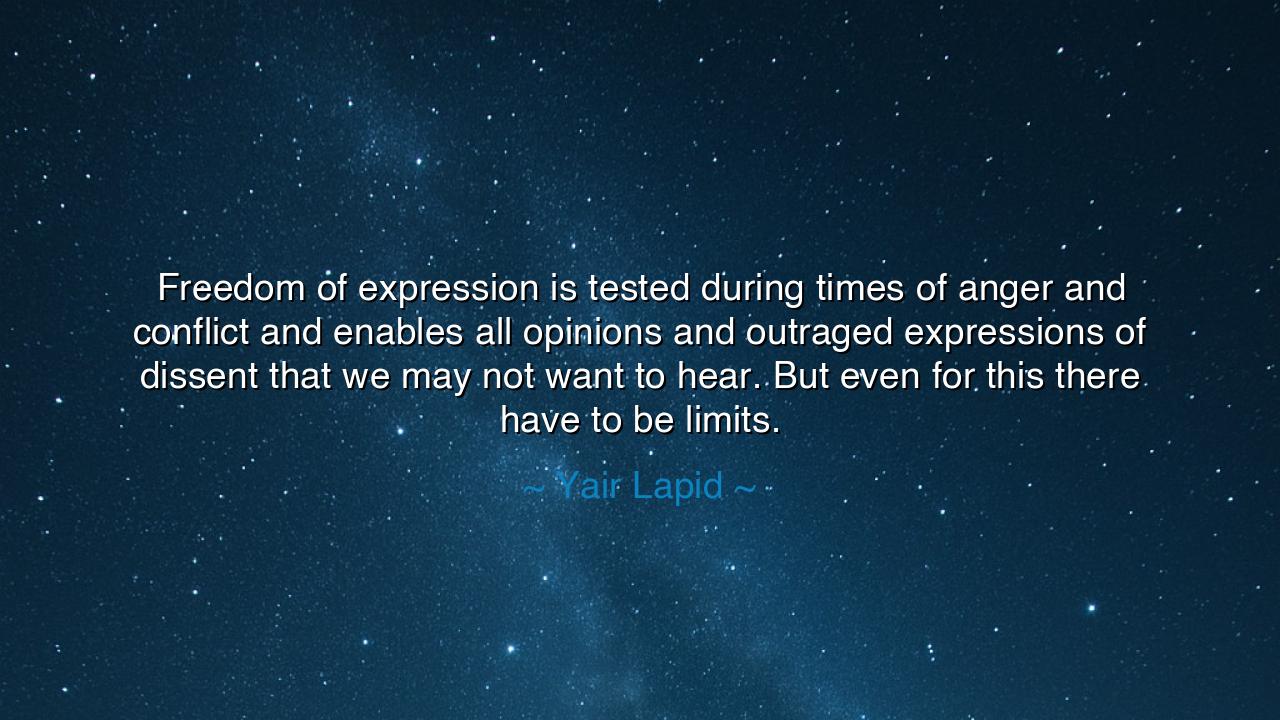 Freedom of expression is tested during times of anger and conflict and enables all opinions and outraged expressions of dissent that we may not want to hear. But even for this there have to be limits.

~ Yair Lapid ~